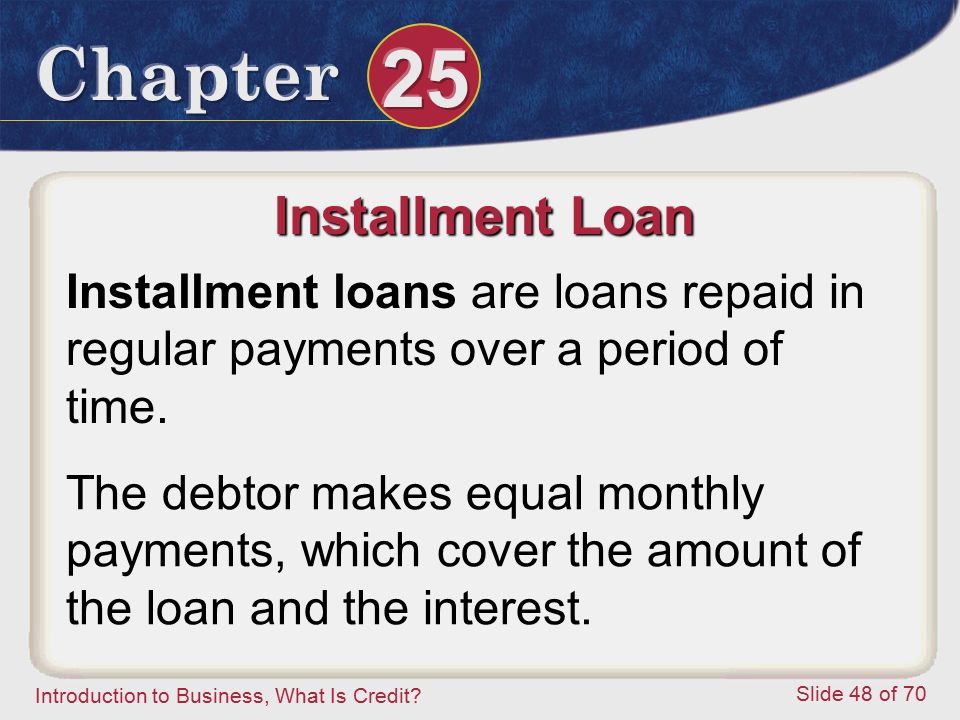 Chapter 25

Installment Loan

Installment loans are loans repaid in regular payments over a period of time.

The debtor makes equal monthly payments, which cover the amount of the loan and the interest.

Introduction to Business, What Is Credit?

Slide 48 of 70